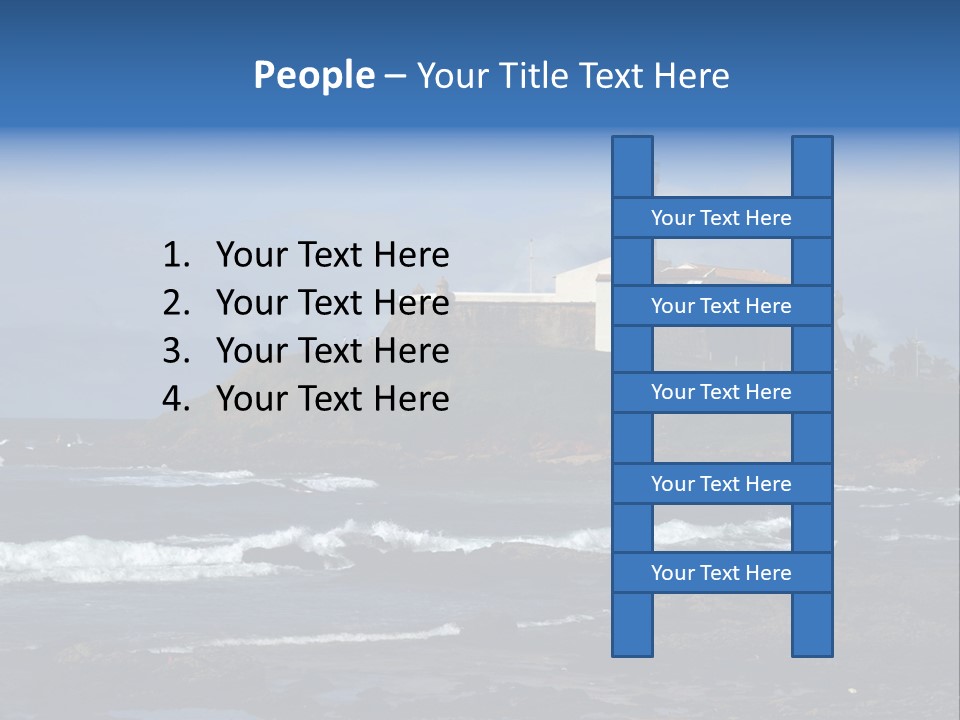 People – Your Title Text Here

1. Your Text Here
2. Your Text Here
3. Your Text Here
4. Your Text Here

Your Text Here

Your Text Here

Your Text Here

Your Text Here

Your Text Here